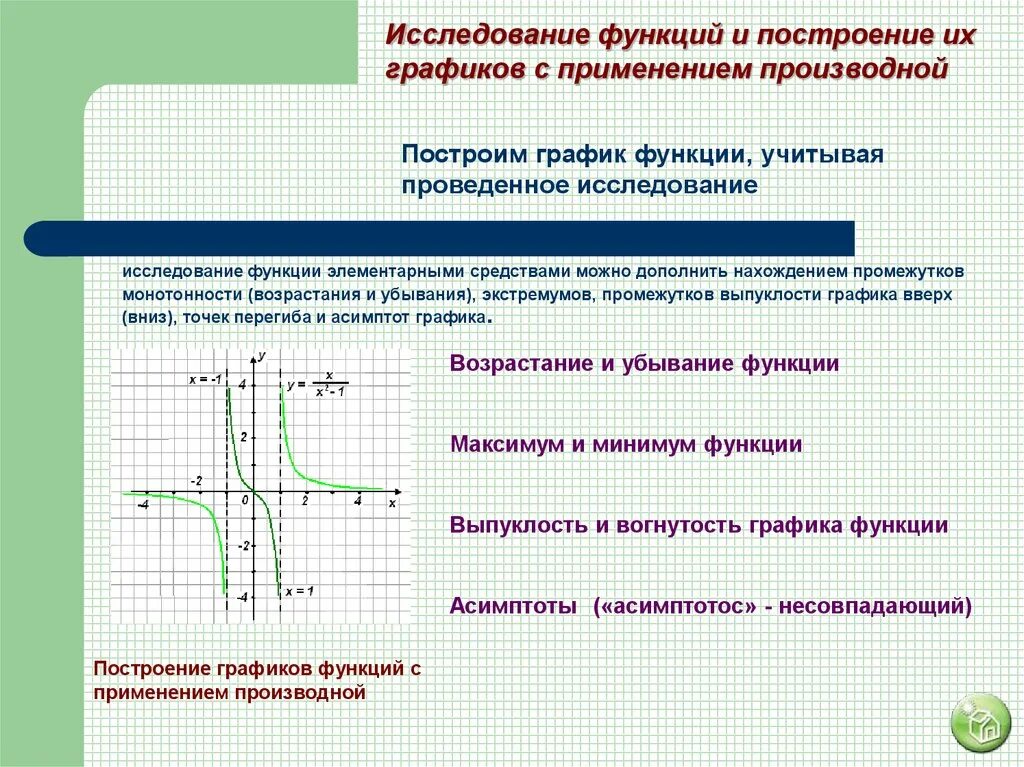 Исследование функций и построение их графиков с применением производной

Построим график функции, учитывая проведенное исследование

исследование функции элементарными средствами можно дополнить нахождением промежутков монотонности (возрастания и убывания), экстремумов, промежутков выпуклости графика вверх (вниз), точек перегиба и асимптот графика.

y
x = -1
4
$y = \frac{x}{x^2 - 1}$
2
-2
-4
0
2
4
x
-2
-4
x = 1

Возрастание и убывание функции

Максимум и минимум функции

Выпуклость и вогнутость графика функции

Асимптоты («асимптотос» - несовпадающий)

Построение графиков функций с применением производной